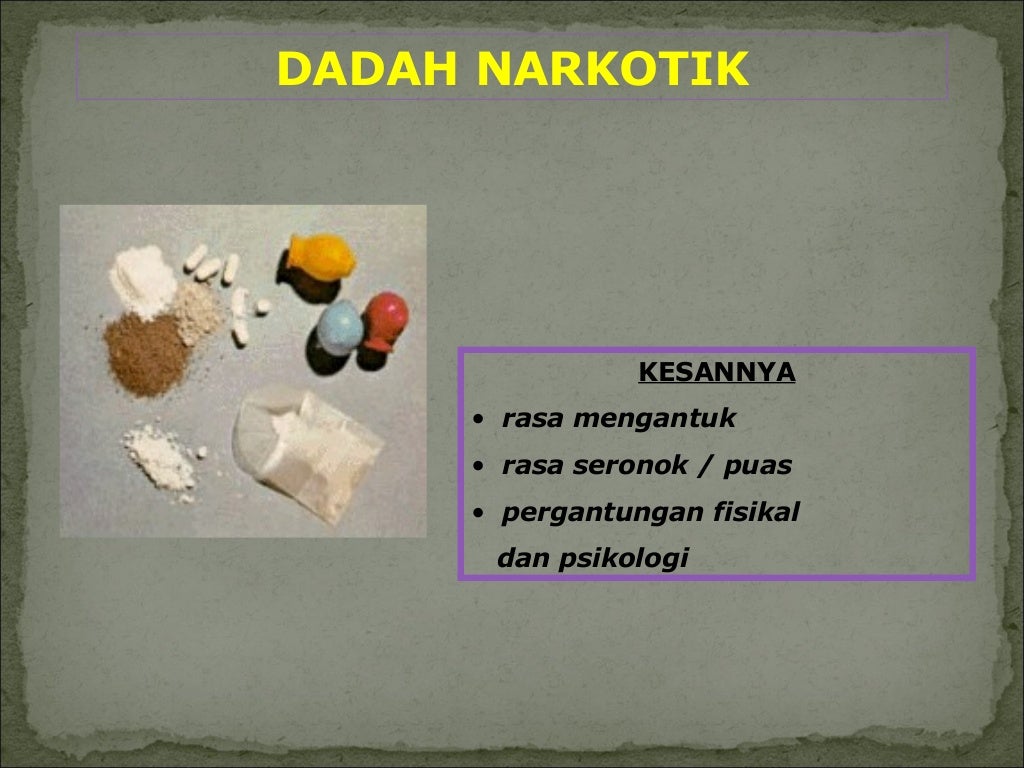 DADAH NARKOTIK

KESANNYA

• rasa mengantuk
• rasa seronok / puas
• pergantungan fisikal dan psikologi